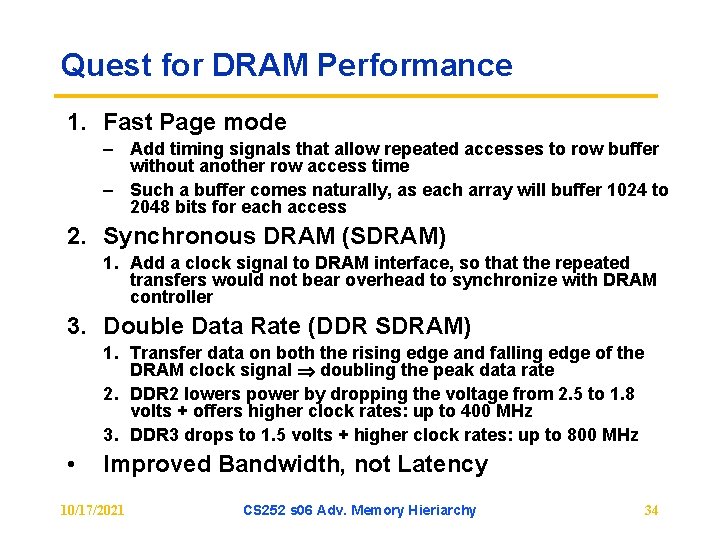 Quest for DRAM Performance

1. Fast Page mode
   – Add timing signals that allow repeated accesses to row buffer without another row access time
   – Such a buffer comes naturally, as each array will buffer 1024 to 2048 bits for each access

2. Synchronous DRAM (SDRAM)
   1. Add a clock signal to DRAM interface, so that the repeated transfers would not bear overhead to synchronize with DRAM controller

3. Double Data Rate (DDR SDRAM)
   1. Transfer data on both the rising edge and falling edge of the DRAM clock signal $\Rightarrow$ doubling the peak data rate
   2. DDR2 lowers power by dropping the voltage from 2.5 to 1.8 volts + offers higher clock rates: up to 400 MHz
   3. DDR3 drops to 1.5 volts + higher clock rates: up to 800 MHz

• Improved Bandwidth, not Latency

10/17/2021 CS252 s06 Adv. Memory Hieriarchy 34